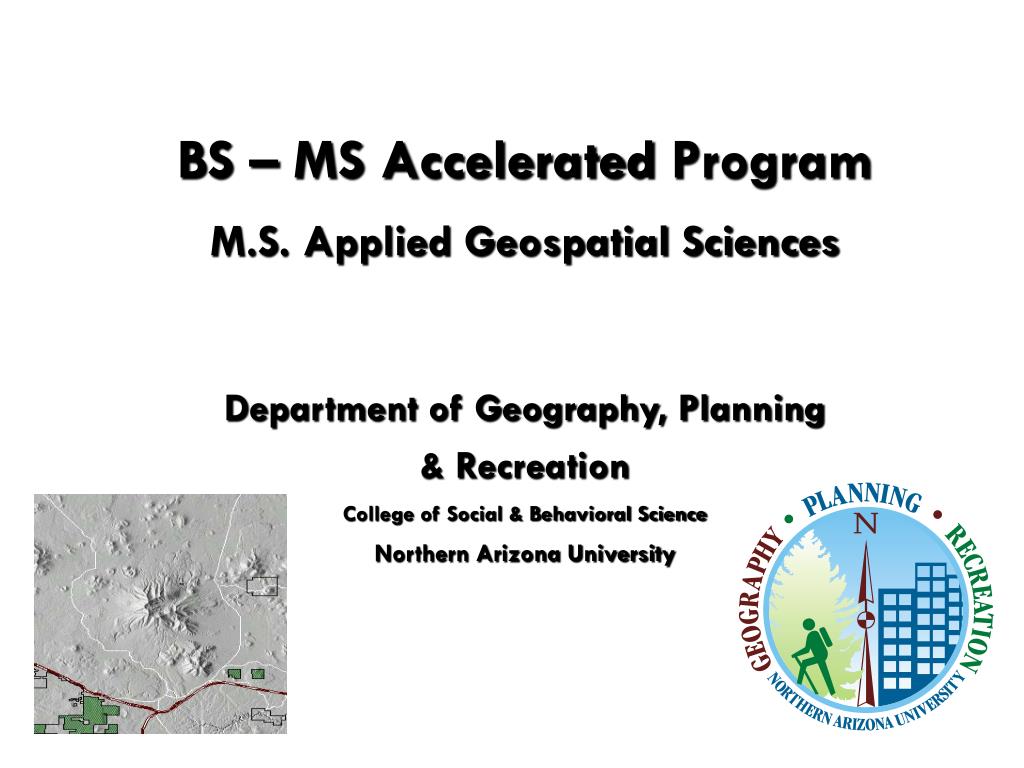 BS – MS Accelerated Program

M.S. Applied Geospatial Sciences

Department of Geography, Planning & Recreation

College of Social & Behavioral Science

Northern Arizona University

GEOGRAPHY • PLANNING • RECREATION

N

NORTHERN ARIZONA UNIVERSITY